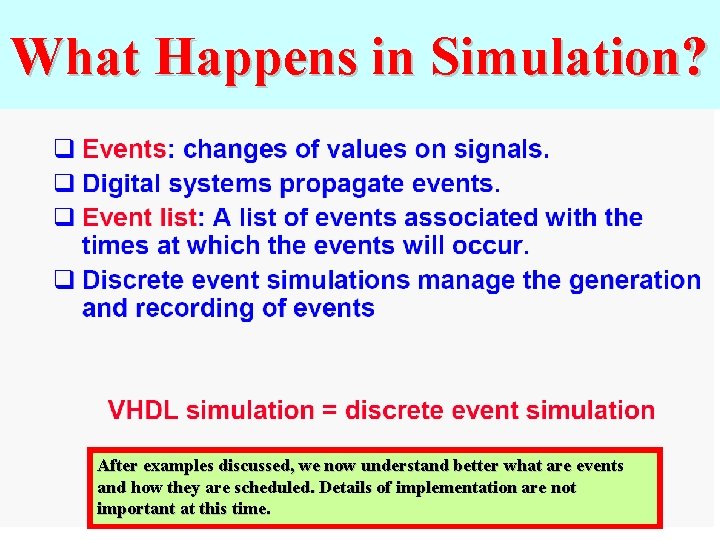 What Happens in Simulation?

❑ Events: changes of values on signals.
❑ Digital systems propagate events.
❑ Event list: A list of events associated with the times at which the events will occur.
❑ Discrete event simulations manage the generation and recording of events

VHDL simulation = discrete event simulation

After examples discussed, we now understand better what are events and how they are scheduled. Details of implementation are not important at this time.